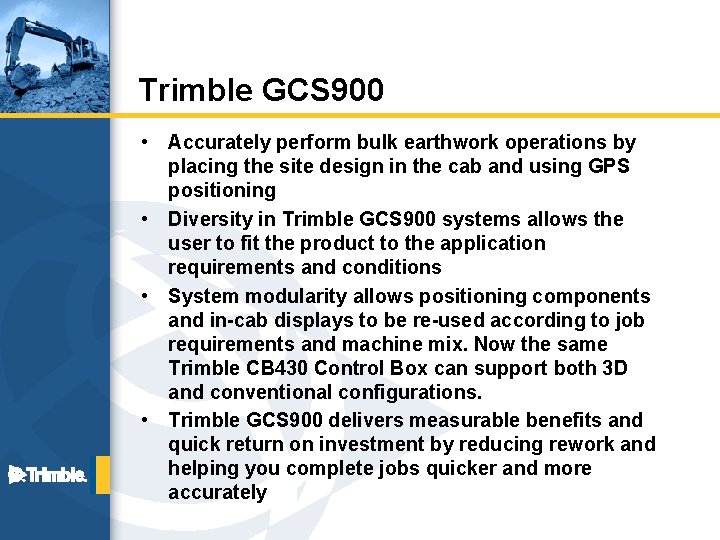 Trimble GCS900

• Accurately perform bulk earthwork operations by placing the site design in the cab and using GPS positioning
• Diversity in Trimble GCS900 systems allows the user to fit the product to the application requirements and conditions
• System modularity allows positioning components and in-cab displays to be re-used according to job requirements and machine mix. Now the same Trimble CB430 Control Box can support both 3D and conventional configurations.
• Trimble GCS900 delivers measurable benefits and quick return on investment by reducing rework and helping you complete jobs quicker and more accurately

Trimble.